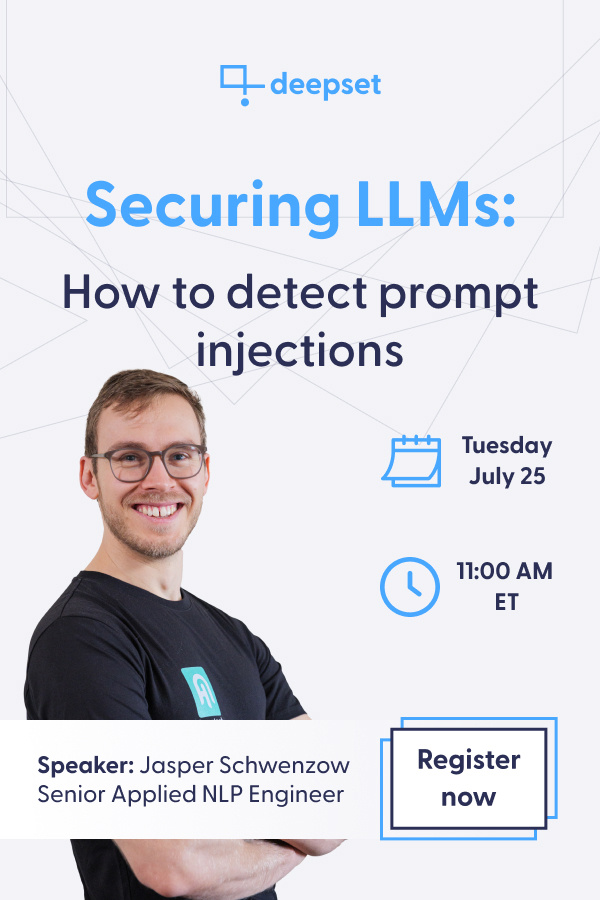 deepset

Securing LLMs:

How to detect prompt injections

Tuesday July 25

11:00 AM ET

Speaker: Jasper Schwenzow
Senior Applied NLP Engineer

Register now